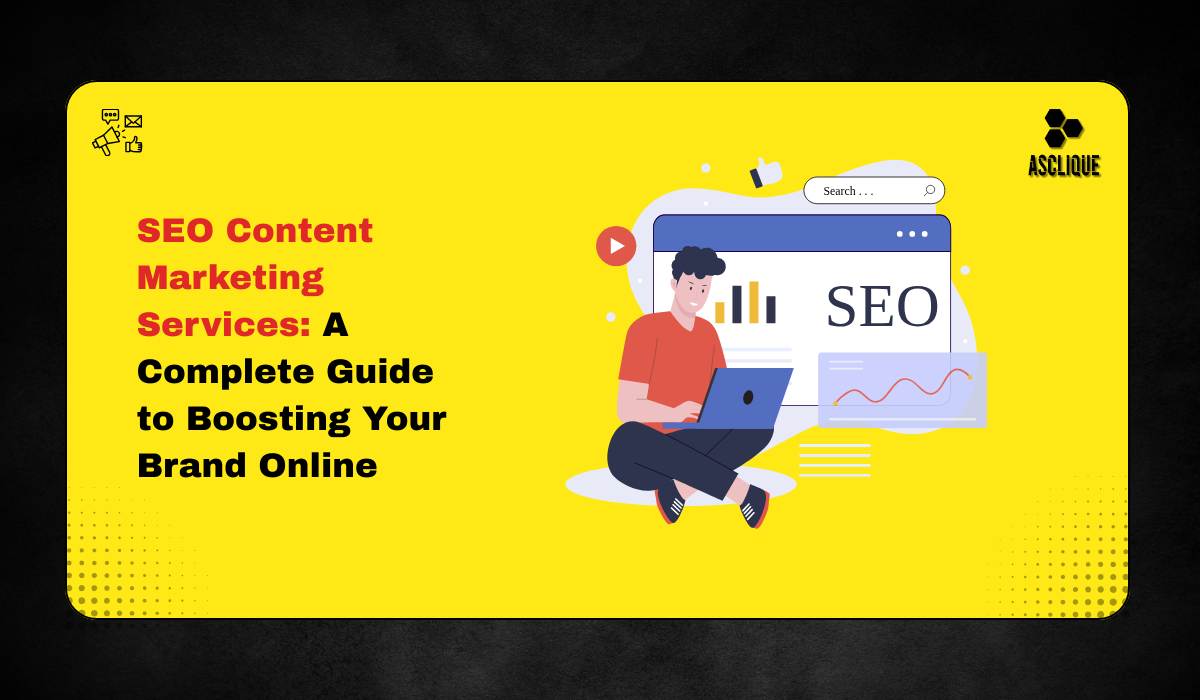 ASCLIQUE

SEO Content Marketing Services: A Complete Guide to Boosting Your Brand Online

Search . . .

SEO